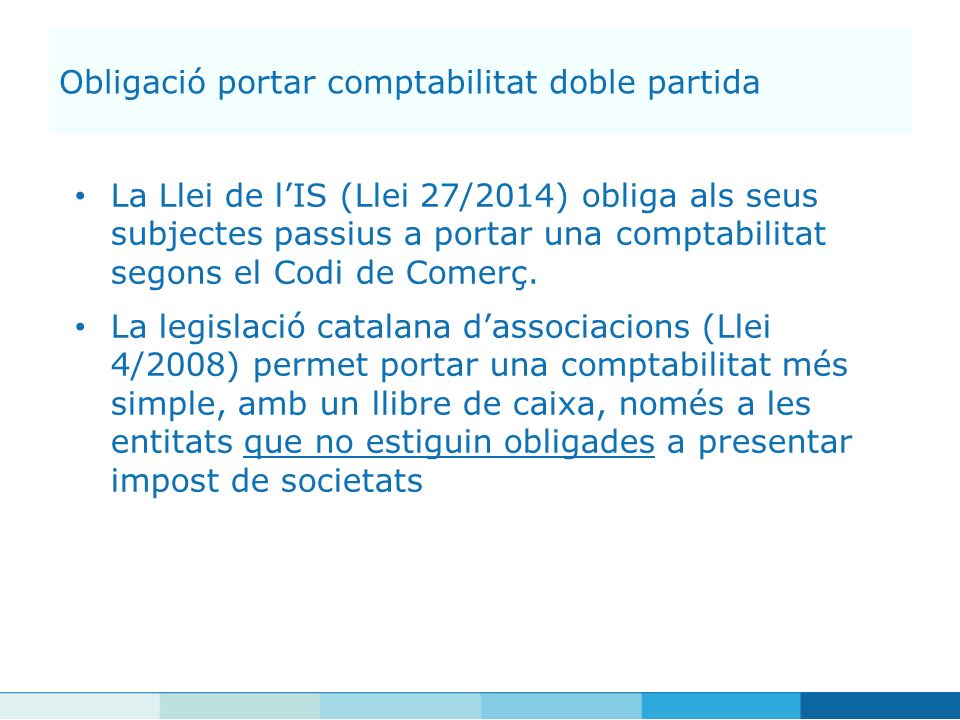 Obligació portar comptabilitat doble partida

• La Llei de l'IS (Llei 27/2014) obliga als seus subjectes passius a portar una comptabilitat segons el Codi de Comerç.

• La legislació catalana d'associacions (Llei 4/2008) permet portar una comptabilitat més simple, amb un llibre de caixa, només a les entitats que no estiguin obligades a presentar impost de societats